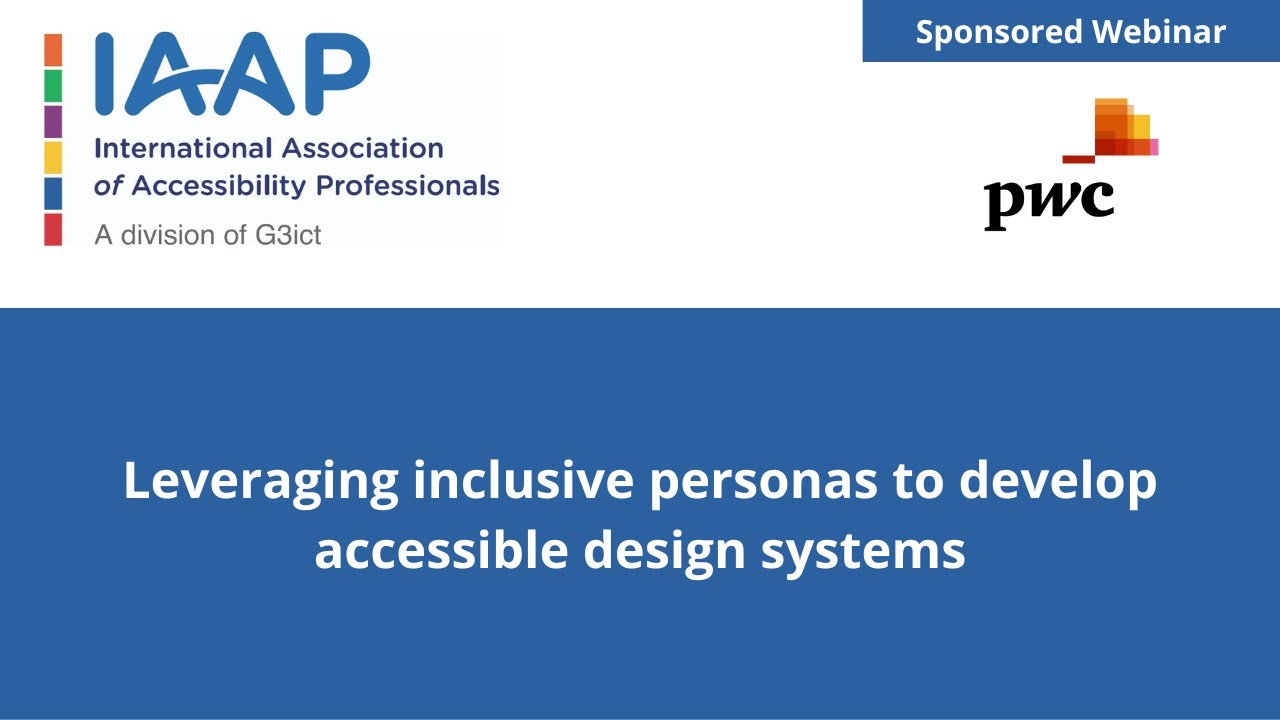 IAAP
International Association of Accessibility Professionals
A division of G3ict

Sponsored Webinar

pwc

Leveraging inclusive personas to develop accessible design systems